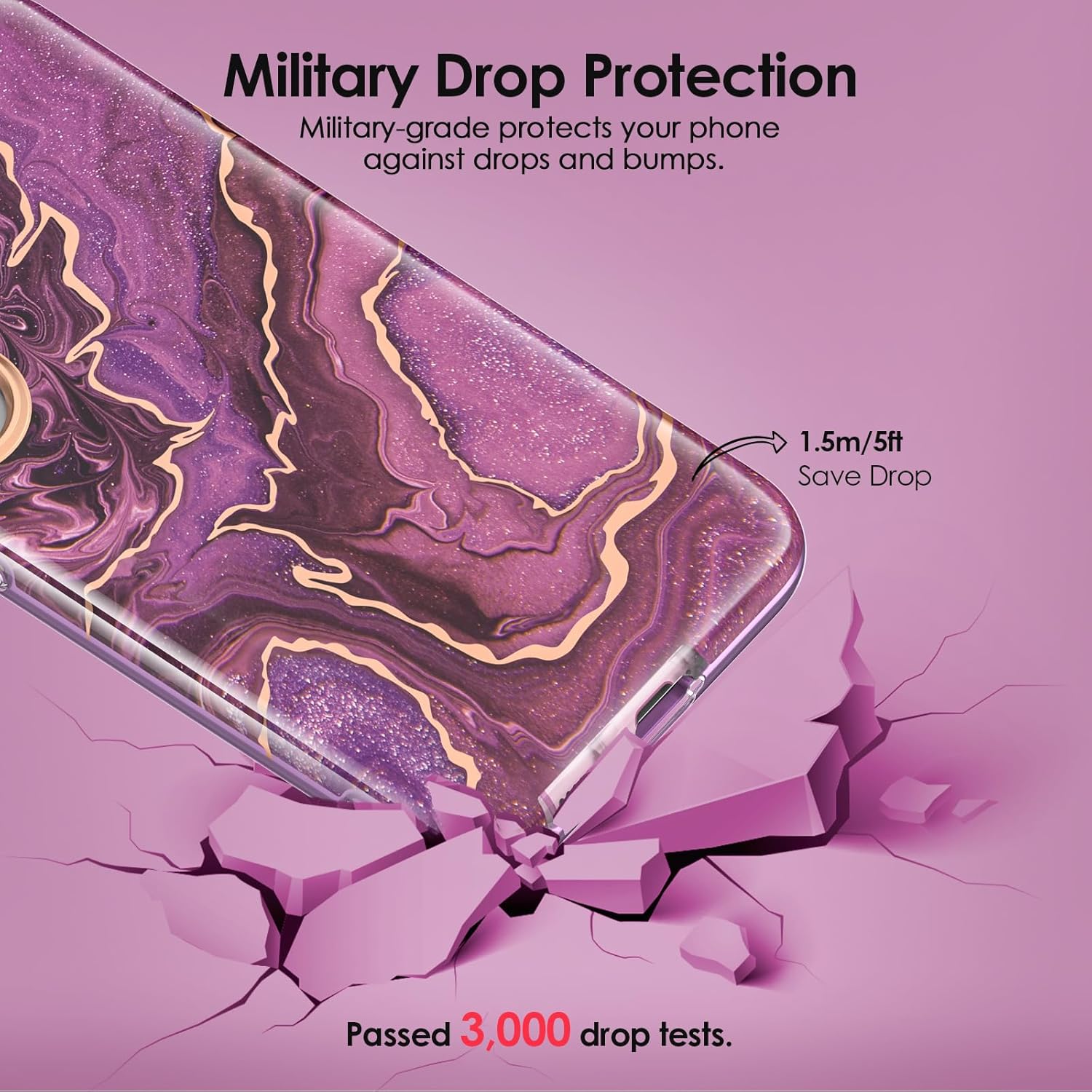 Military Drop Protection

Military-grade protects your phone against drops and bumps.

1.5m/5ft
Save Drop

Passed 3,000 drop tests.